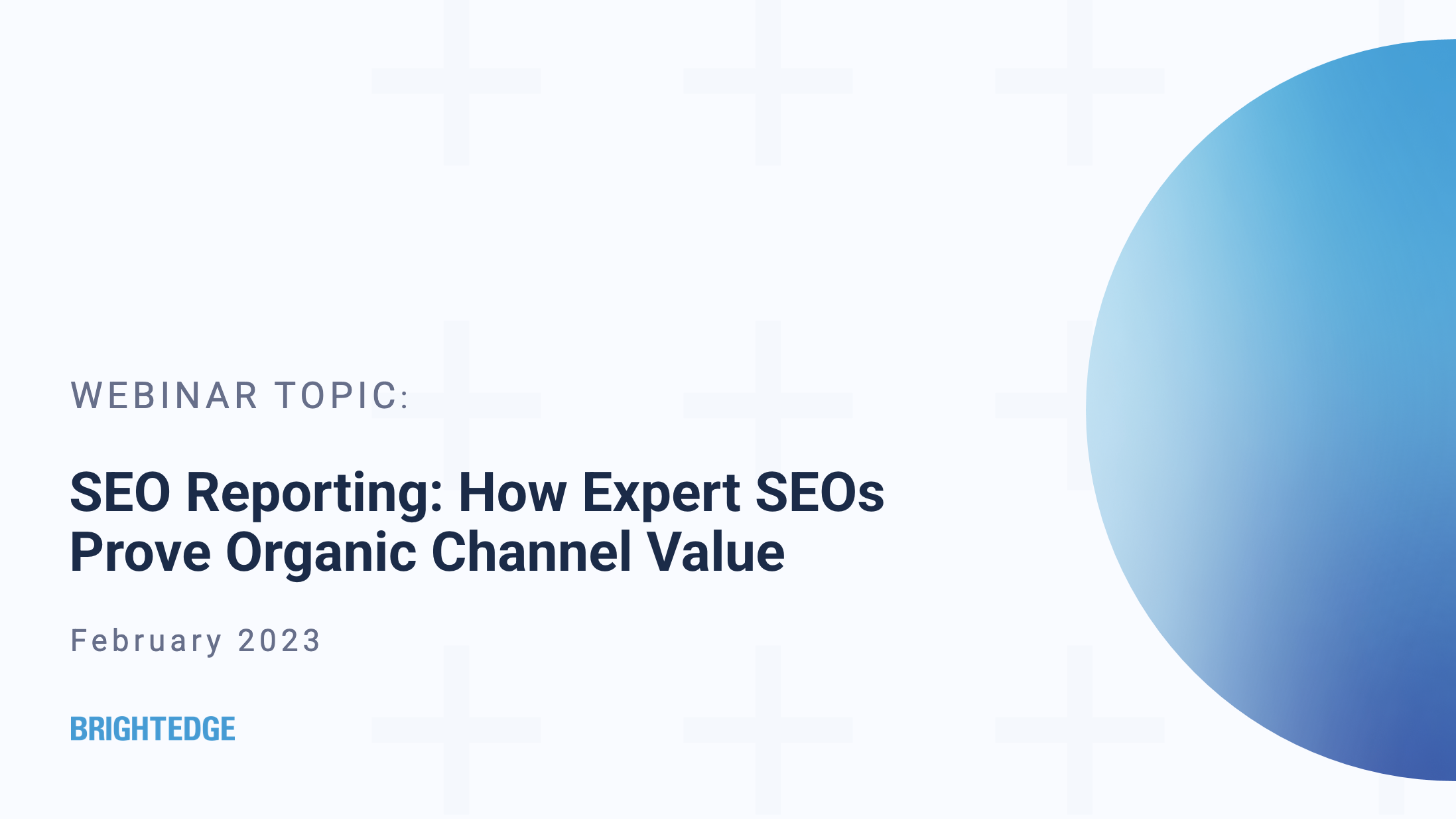 WEBINAR TOPIC:

SEO Reporting: How Expert SEOs Prove Organic Channel Value

February 2023

BRIGHTEDGE